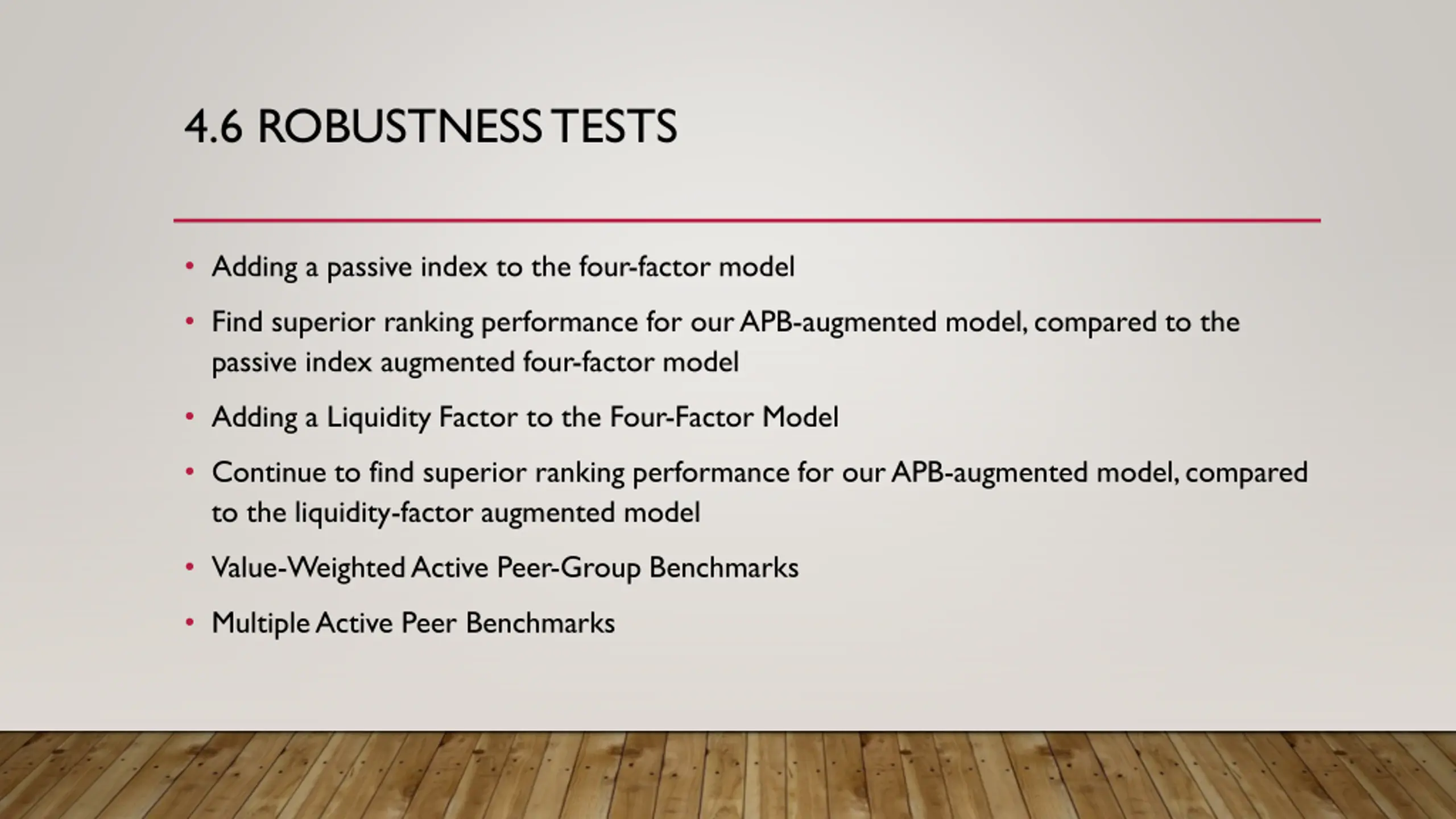 4.6 ROBUSTNESS TESTS

• Adding a passive index to the four-factor model

• Find superior ranking performance for our APB-augmented model, compared to the passive index augmented four-factor model

• Adding a Liquidity Factor to the Four-Factor Model

• Continue to find superior ranking performance for our APB-augmented model, compared to the liquidity-factor augmented model

• Value-Weighted Active Peer-Group Benchmarks

• Multiple Active Peer Benchmarks